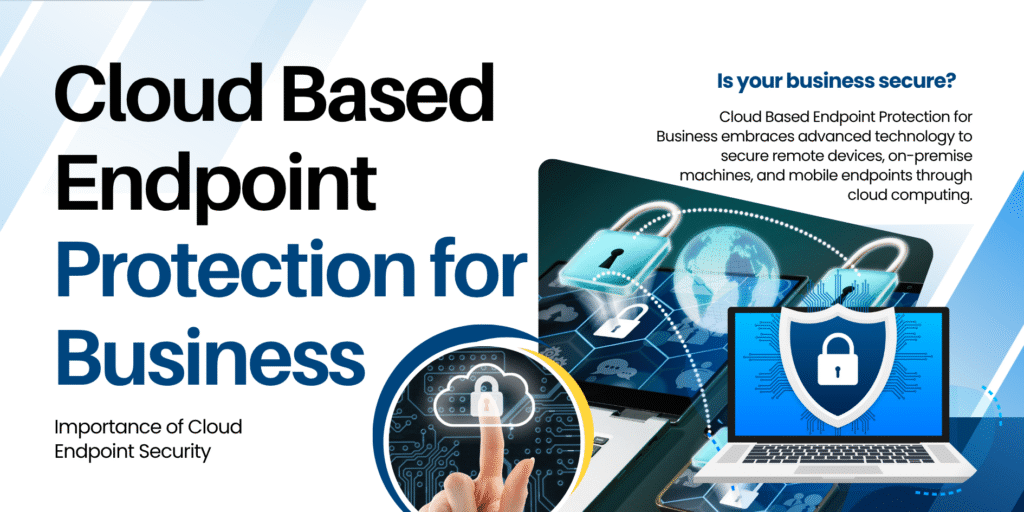 Cloud Based Endpoint Protection for Business

Importance of Cloud Endpoint Security

Is your business secure?

Cloud Based Endpoint Protection for Business embraces advanced technology to secure remote devices, on-premise machines, and mobile endpoints through cloud computing.